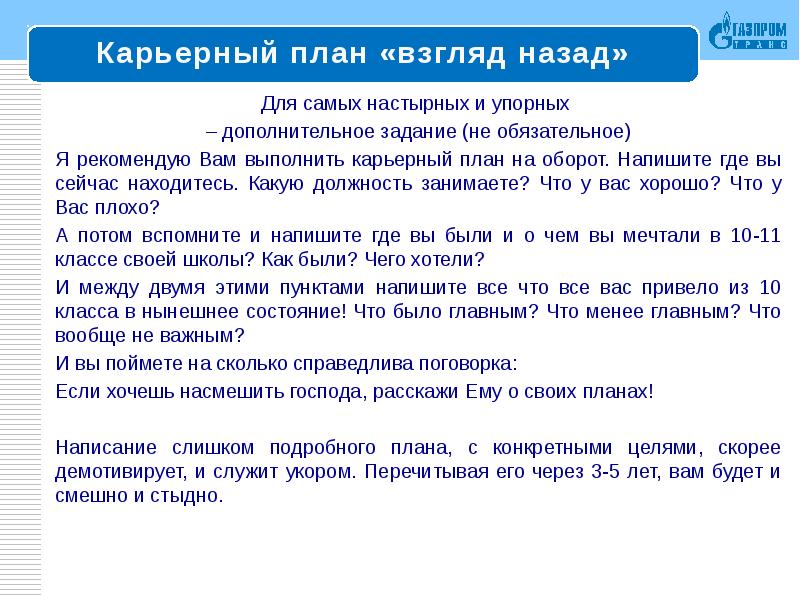 Карьерный план «взгляд назад»

ГАЗПРОМ ТРАНС

Для самых настырных и упорных
– дополнительное задание (не обязательное)

Я рекомендую Вам выполнить карьерный план на оборот. Напишите где вы сейчас находитесь. Какую должность занимаете? Что у вас хорошо? Что у Вас плохо?

А потом вспомните и напишите где вы были и о чем вы мечтали в 10-11 классе своей школы? Как были? Чего хотели?

И между двумя этими пунктами напишите все что все вас привело из 10 класса в нынешнее состояние! Что было главным? Что менее главным? Что вообще не важным?

И вы поймете на сколько справедлива поговорка:

Если хочешь насмешить господа, расскажи Ему о своих планах!

Написание слишком подробного плана, с конкретными целями, скорее демотивирует, и служит укором. Перечитывая его через 3-5 лет, вам будет и смешно и стыдно.